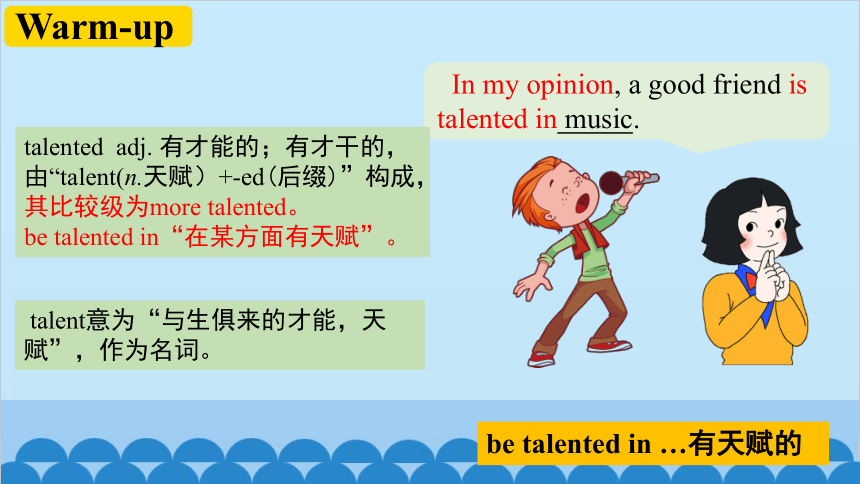 Warm-up

In my opinion, a good friend is talented in music.

talented adj. 有才能的；有才干的，由“talent(n.天赋）+-ed(后缀）”构成，其比较级为more talented。
be talented in“在某方面有天赋”。

talent意为“与生俱来的才能，天赋”，作为名词。

be talented in …有天赋的